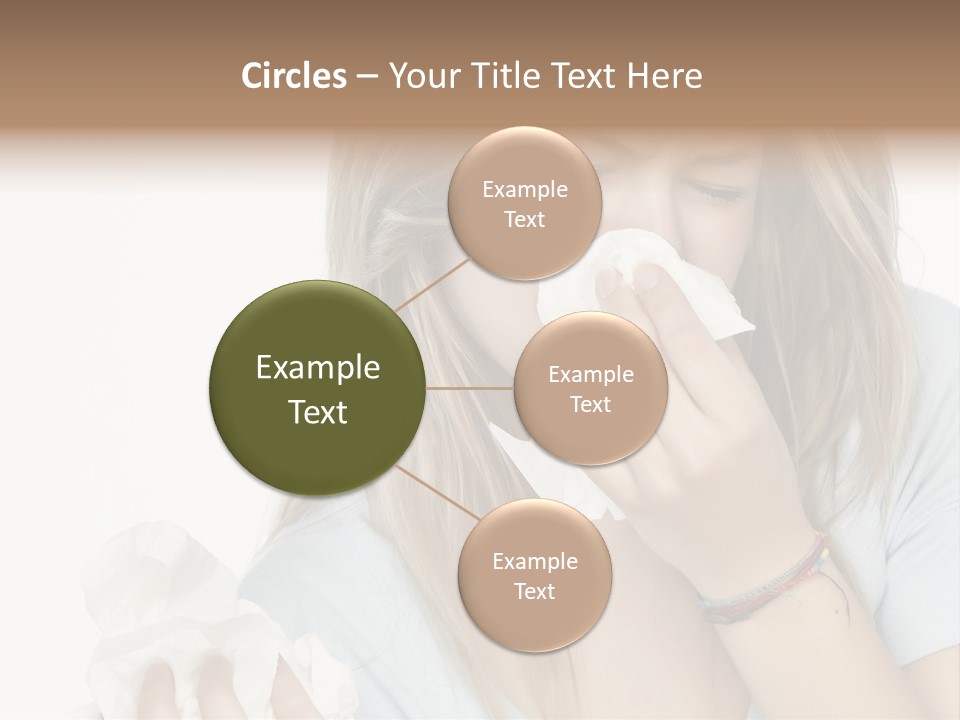 Circles – Your Title Text Here

Example Text

Example Text

Example Text

Example Text